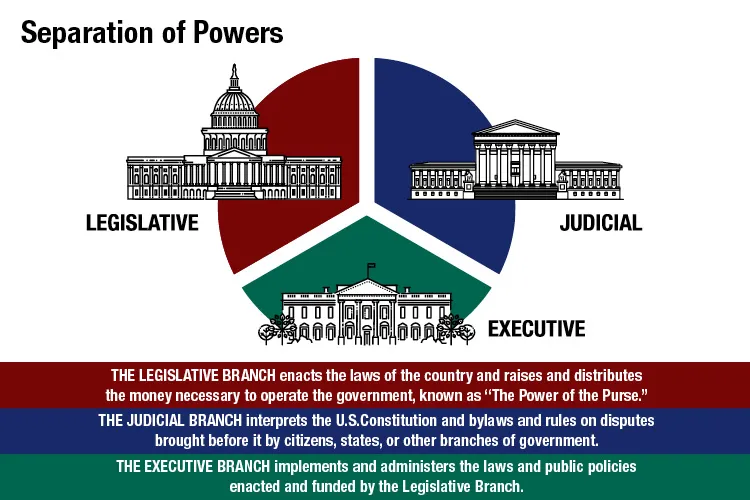 Separation of Powers

LEGISLATIVE

JUDICIAL

EXECUTIVE

THE LEGISLATIVE BRANCH enacts the laws of the country and raises and distributes the money necessary to operate the government, known as "The Power of the Purse."

THE JUDICIAL BRANCH interprets the U.S.Constitution and bylaws and rules on disputes brought before it by citizens, states, or other branches of government.

THE EXECUTIVE BRANCH implements and administers the laws and public policies enacted and funded by the Legislative Branch.